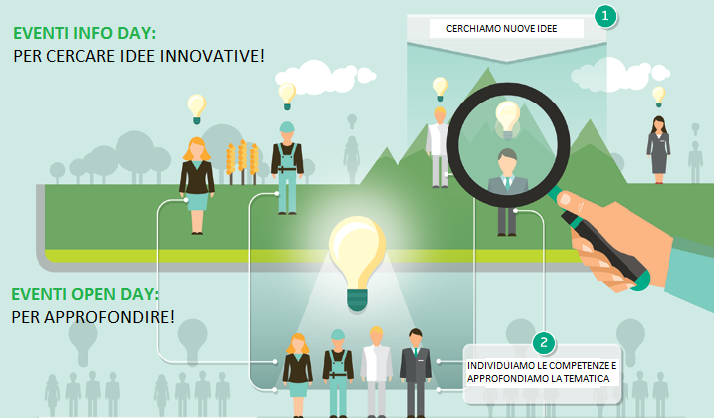 EVENTI INFO DAY:
PER CERCARE IDEE INNOVATIVE!

1
CERCHIAMO NUOVE IDEE

EVENTI OPEN DAY:
PER APPROFONDIRE!

2
INDIVIDUIAMO LE COMPETENZE E APPROFONDIAMO LA TEMATICA